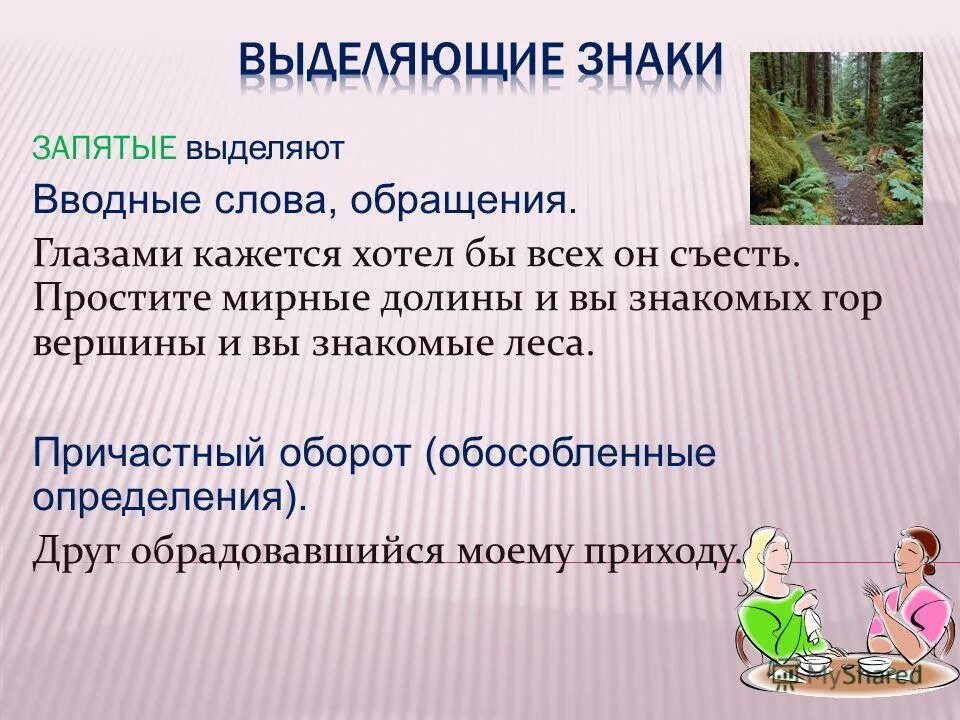 ВЫДЕЛЯЮЩИЕ ЗНАКИ

ЗАПЯТЫЕ выделяют

Вводные слова, обращения.

Глазами кажется хотел бы всех он съесть. Простите мирные долины и вы знакомых гор вершины и вы знакомые леса.

Причастный оборот (обособленные определения).

Друг обрадовавшийся моему приходу.

MyShared